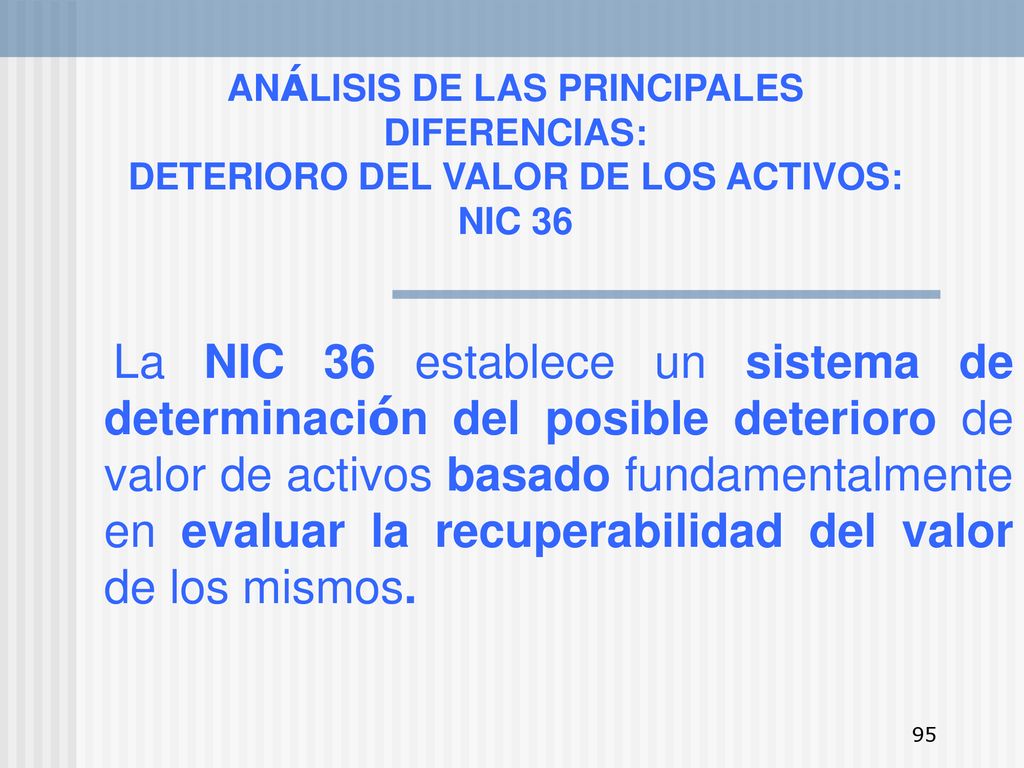 ANÁLISIS DE LAS PRINCIPALES DIFERENCIAS:
DETERIORO DEL VALOR DE LOS ACTIVOS:
NIC 36

La NIC 36 establece un sistema de determinación del posible deterioro de valor de activos basado fundamentalmente en evaluar la recuperabilidad del valor de los mismos.

95